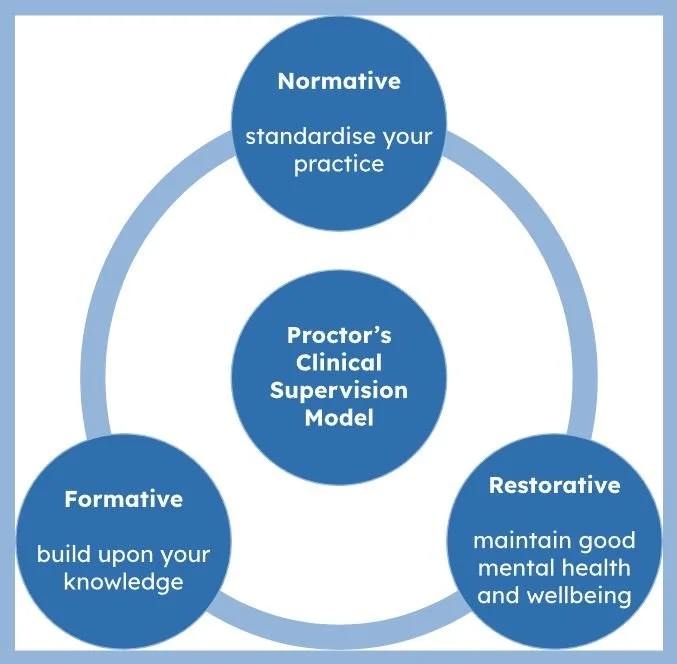 Normative

standardise your practice

Proctor's Clinical Supervision Model

Formative

build upon your knowledge

Restorative

maintain good mental health and wellbeing